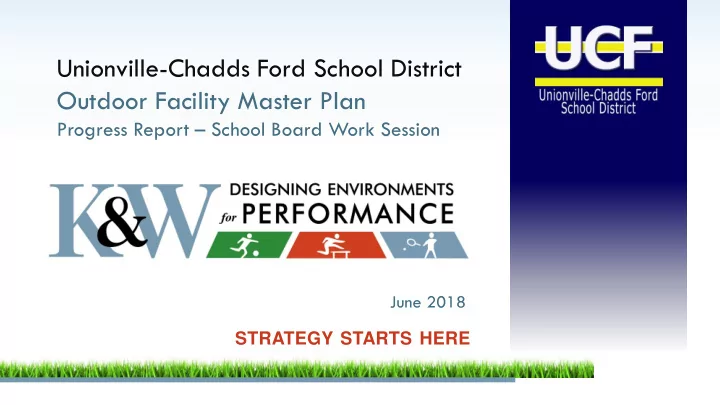 Unionville-Chadds Ford School District
Outdoor Facility Master Plan
Progress Report – School Board Work Session

UCF
Unionville-Chadds Ford School District

K&W DESIGNING ENVIRONMENTS for PERFORMANCE

June 2018

STRATEGY STARTS HERE